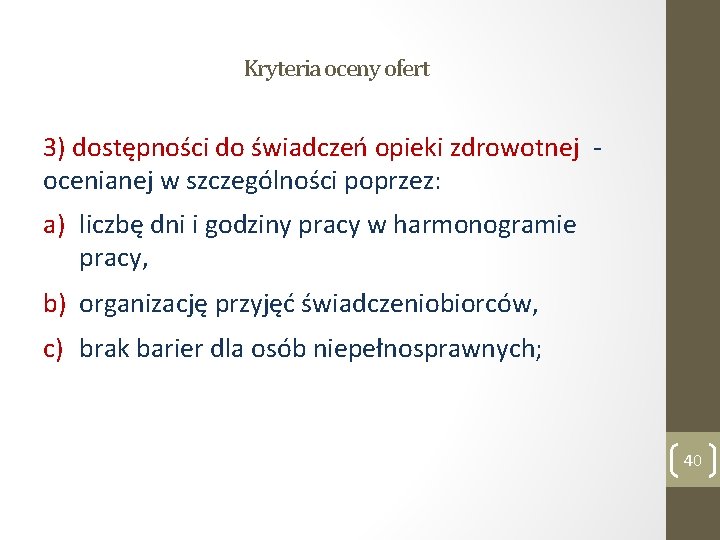 Kryteria oceny ofert

3) dostępności do świadczeń opieki zdrowotnej - ocenianej w szczególności poprzez:

a) liczbę dni i godziny pracy w harmonogramie pracy,

b) organizację przyjęć świadczeniobiorców,

c) brak barier dla osób niepełnosprawnych;

40